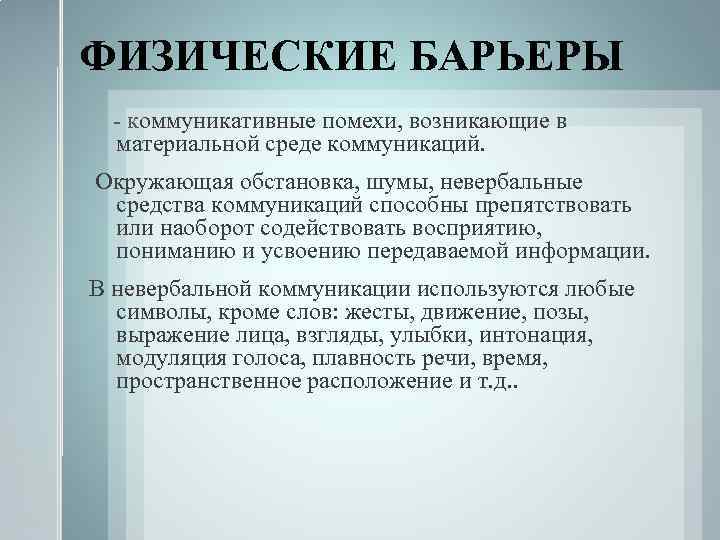 ФИЗИЧЕСКИЕ БАРЬЕРЫ

- коммуникативные помехи, возникающие в материальной среде коммуникаций.

Окружающая обстановка, шумы, невербальные средства коммуникаций способны препятствовать или наоборот содействовать восприятию, пониманию и усвоению передаваемой информации.

В невербальной коммуникации используются любые символы, кроме слов: жесты, движение, позы, выражение лица, взгляды, улыбки, интонация, модуляция голоса, плавность речи, время, пространственное расположение и т.д..